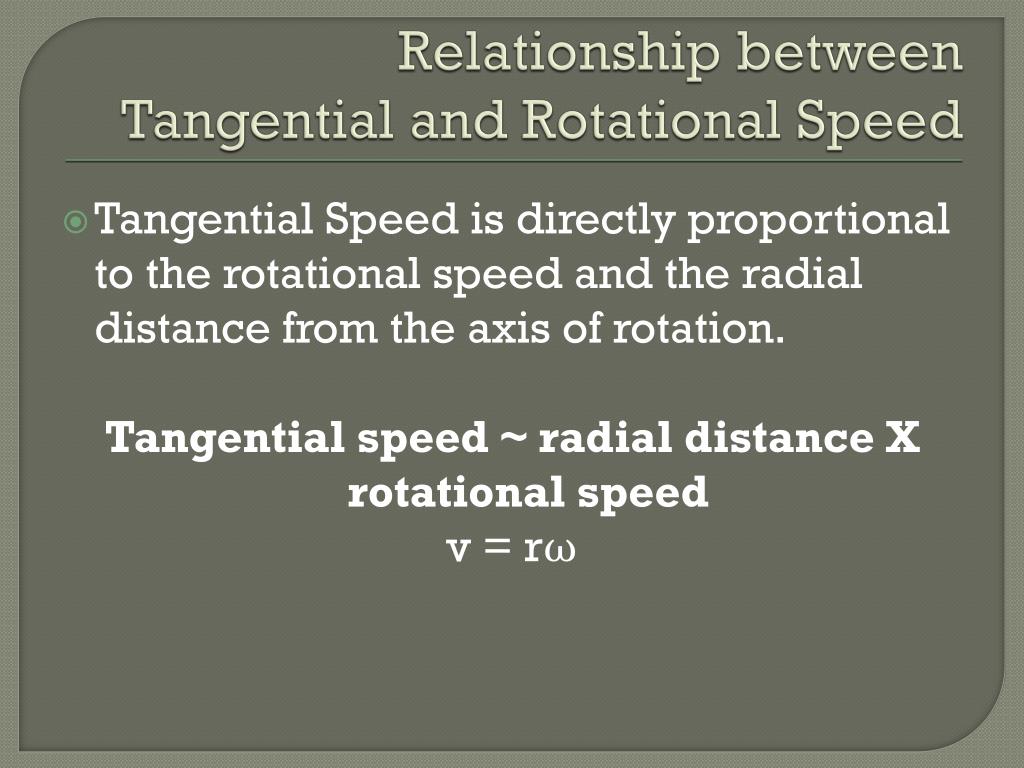 Relationship between Tangential and Rotational Speed

Tangential Speed is directly proportional to the rotational speed and the radial distance from the axis of rotation.

Tangential speed ~ radial distance X rotational speed
$v = r\omega$